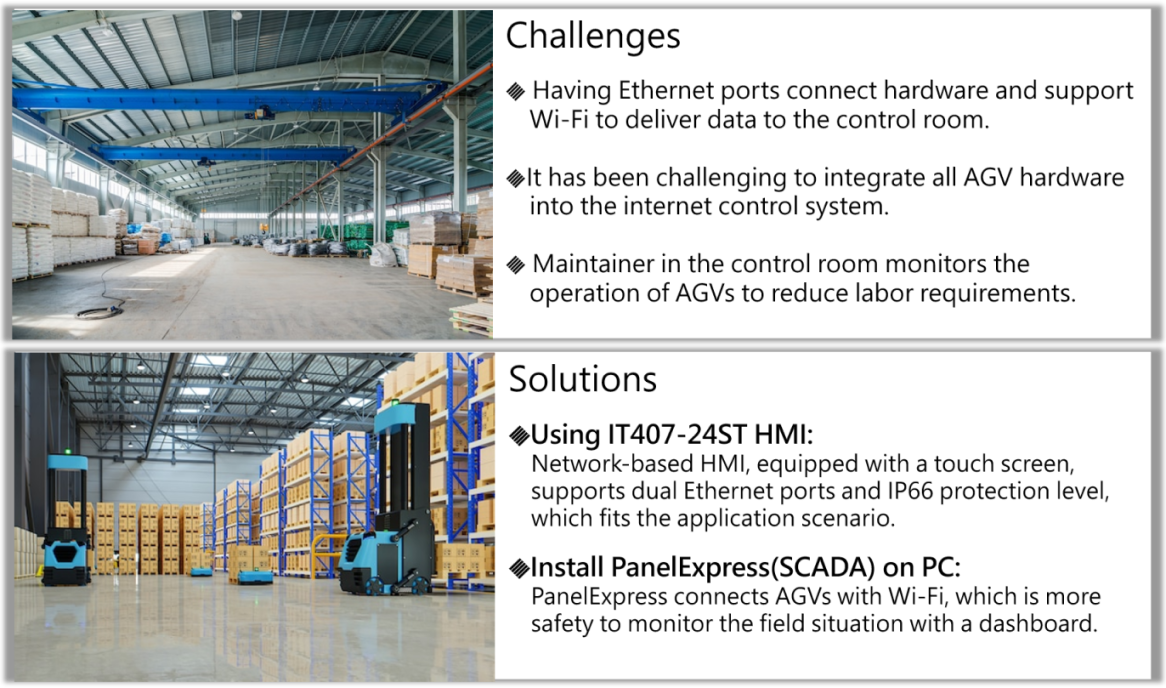 Challenges

◈ Having Ethernet ports connect hardware and support Wi-Fi to deliver data to the control room.

◈It has been challenging to integrate all AGV hardware into the internet control system.

◈ Maintainer in the control room monitors the operation of AGVs to reduce labor requirements.

Solutions

◈Using IT407-24ST HMI:
Network-based HMI, equipped with a touch screen, supports dual Ethernet ports and IP66 protection level, which fits the application scenario.

◈Install PanelExpress(SCADA) on PC:
PanelExpress connects AGVs with Wi-Fi, which is more safety to monitor the field situation with a dashboard.